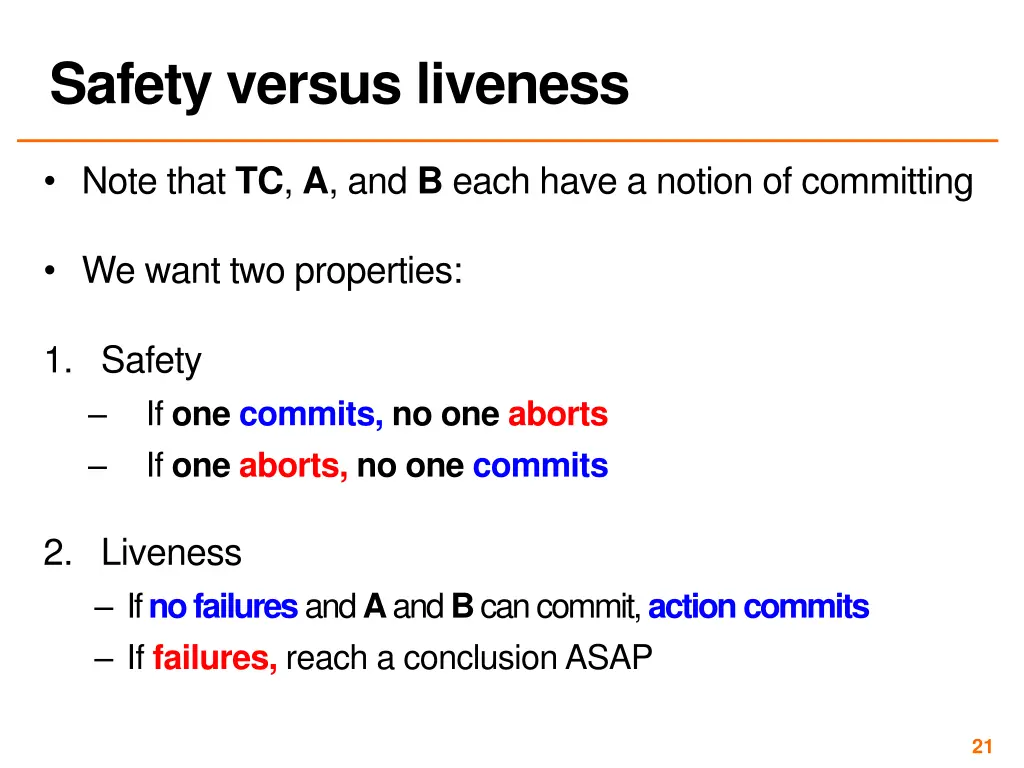 Safety versus liveness

• Note that TC, A, and B each have a notion of committing

• We want two properties:

1. Safety
– If one commits, no one aborts
– If one aborts, no one commits

2. Liveness
– If no failures and A and B can commit, action commits
– If failures, reach a conclusion ASAP

21